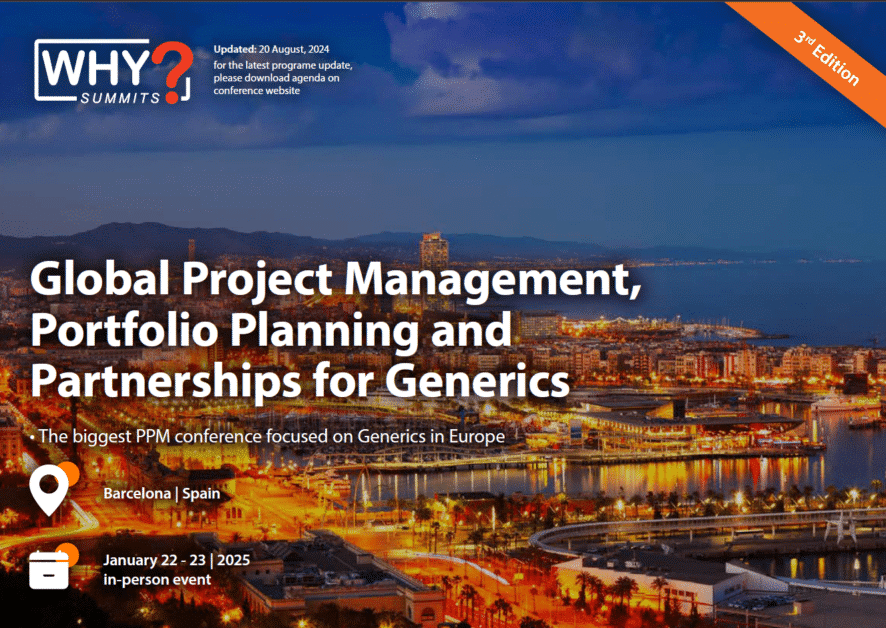 WHY? SUMMITS

Updated: 20 August, 2024
for the latest programe update, please download agenda on conference website

3rd Edition

Global Project Management, Portfolio Planning and Partnerships for Generics

• The biggest PPM conference focused on Generics in Europe

Barcelona | Spain

January 22 - 23 | 2025
in-person event